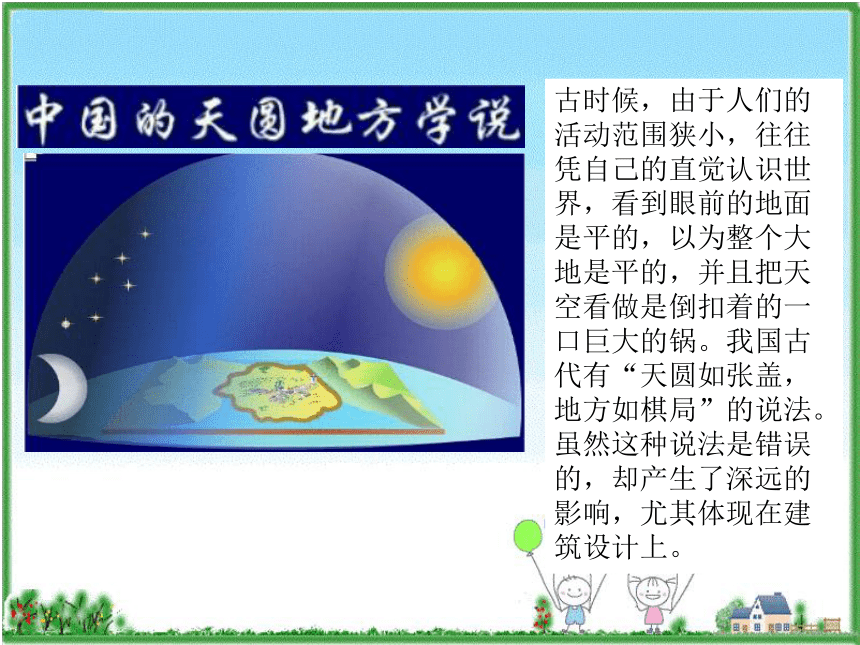 中国的天圆地方学说

古时候，由于人们的活动范围狭小，往往凭自己的直觉认识世界，看到眼前的地面是平的，以为整个大地是平的，并且把天空看做是倒扣着的一口巨大的锅。我国古代有“天圆如张盖，地方如棋局”的说法。虽然这种说法是错误的，却产生了深远的影响，尤其体现在建筑设计上。